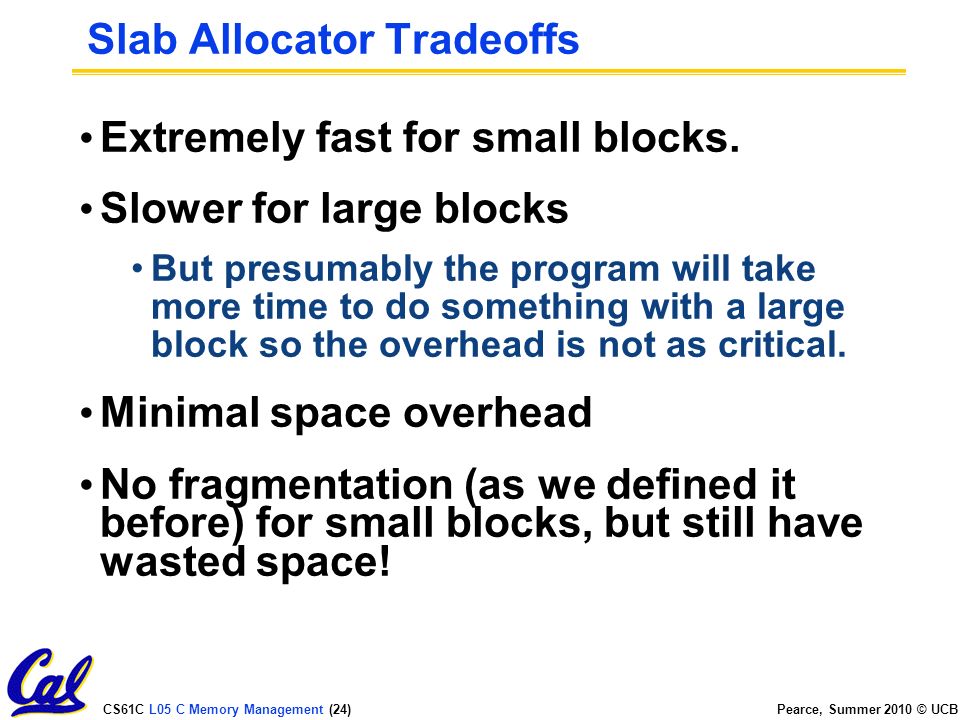 Slab Allocator Tradeoffs

• Extremely fast for small blocks.

• Slower for large blocks

• But presumably the program will take more time to do something with a large block so the overhead is not as critical.

• Minimal space overhead

• No fragmentation (as we defined it before) for small blocks, but still have wasted space!

Cal

CS61C L05 C Memory Management (24)

Pearce, Summer 2010 © UCB